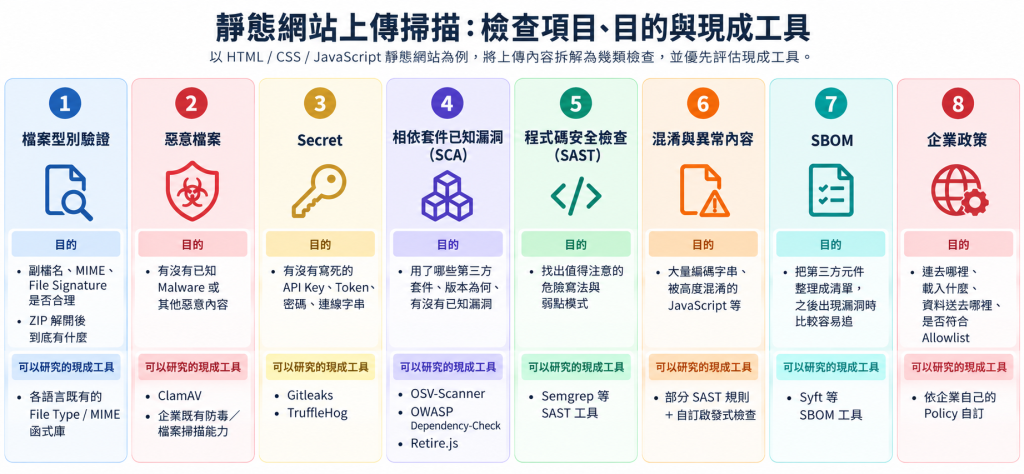 靜態網站上傳掃描：檢查項目、目的與現成工具

以 HTML / CSS / JavaScript 靜態網站為例，將上傳內容拆解為幾類檢查，並優先評估現成工具。

1
檔案型別驗證
目的
• 副檔名、MIME、File Signature 是否合理
• ZIP 解開後到底有什麼
可以研究的現成工具
• 各語言既有的 File Type / MIME 函式庫

2
惡意檔案
目的
• 有沒有已知 Malware 或其他惡意內容
可以研究的現成工具
• ClamAV
• 企業既有防毒／檔案掃描能力

3
Secret
目的
• 有沒有寫死的 API Key、Token、密碼、連線字串
可以研究的現成工具
• Gitleaks
• TruffleHog

4
相依套件已知漏洞 (SCA)
目的
• 用了哪些第三方套件、版本為何、有沒有已知漏洞
可以研究的現成工具
• OSV-Scanner
• OWASP Dependency-Check
• Retire.js

5
程式碼安全檢查 (SAST)
目的
• 找出值得注意的危險寫法與弱點模式
可以研究的現成工具
• Semgrep 等 SAST 工具

6
混淆與異常內容
目的
• 大量編碼字串、被高度混淆的 JavaScript 等
可以研究的現成工具
• 部分 SAST 規則 + 自訂啟發式檢查

7
SBOM
目的
• 把第三方元件整理成清單，之後出現漏洞時比較容易追
可以研究的現成工具
• Syft 等 SBOM 工具

8
企業政策
目的
• 連去哪裡、載入什麼、資料送去哪裡、是否符合 Allowlist
可以研究的現成工具
• 依企業自己的 Policy 自訂